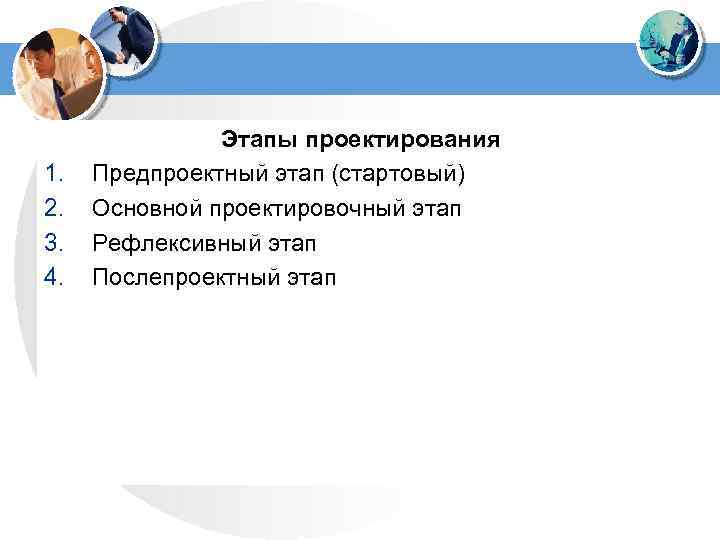 Этапы проектирования

1. Предпроектный этап (стартовый)
2. Основной проектировочный этап
3. Рефлексивный этап
4. Послепроектный этап